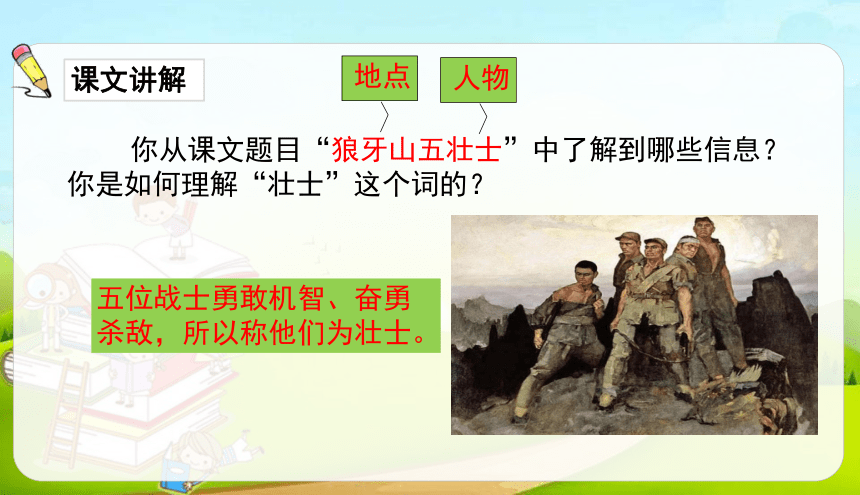 课文讲解

地点

人物

你从课文题目“狼牙山五壮士”中了解到哪些信息？你是如何理解“壮士”这个词的？

五位战士勇敢机智、奋勇杀敌，所以称他们为壮士。